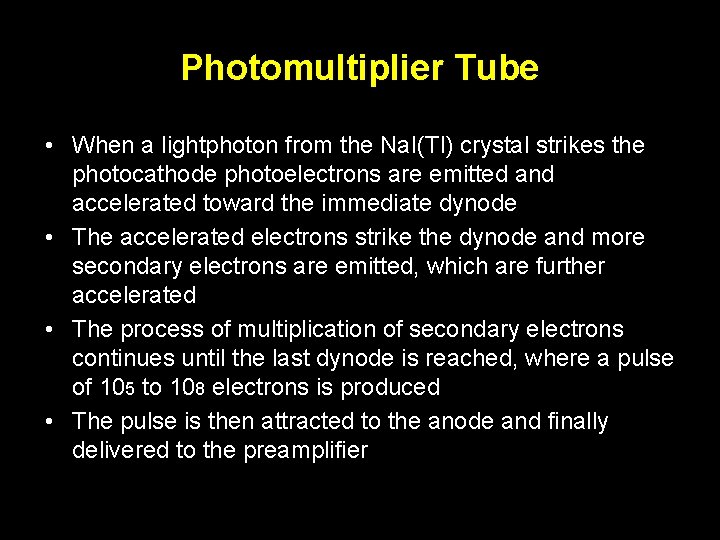 Photomultiplier Tube

• When a lightphoton from the NaI(Tl) crystal strikes the photocathode photoelectrons are emitted and accelerated toward the immediate dynode

• The accelerated electrons strike the dynode and more secondary electrons are emitted, which are further accelerated

• The process of multiplication of secondary electrons continues until the last dynode is reached, where a pulse of $10_5$ to $10_8$ electrons is produced

• The pulse is then attracted to the anode and finally delivered to the preamplifier